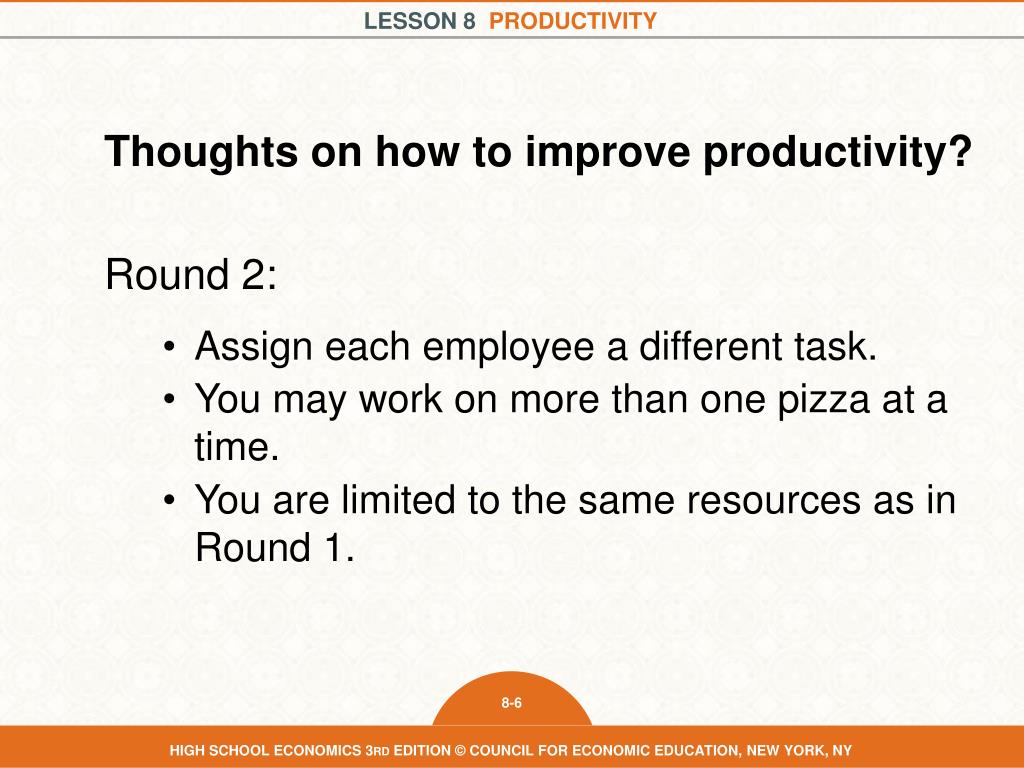 LESSON 8 PRODUCTIVITY

Thoughts on how to improve productivity?

Round 2:

• Assign each employee a different task.
• You may work on more than one pizza at a time.
• You are limited to the same resources as in Round 1.

8-6

HIGH SCHOOL ECONOMICS 3RD EDITION © COUNCIL FOR ECONOMIC EDUCATION, NEW YORK, NY